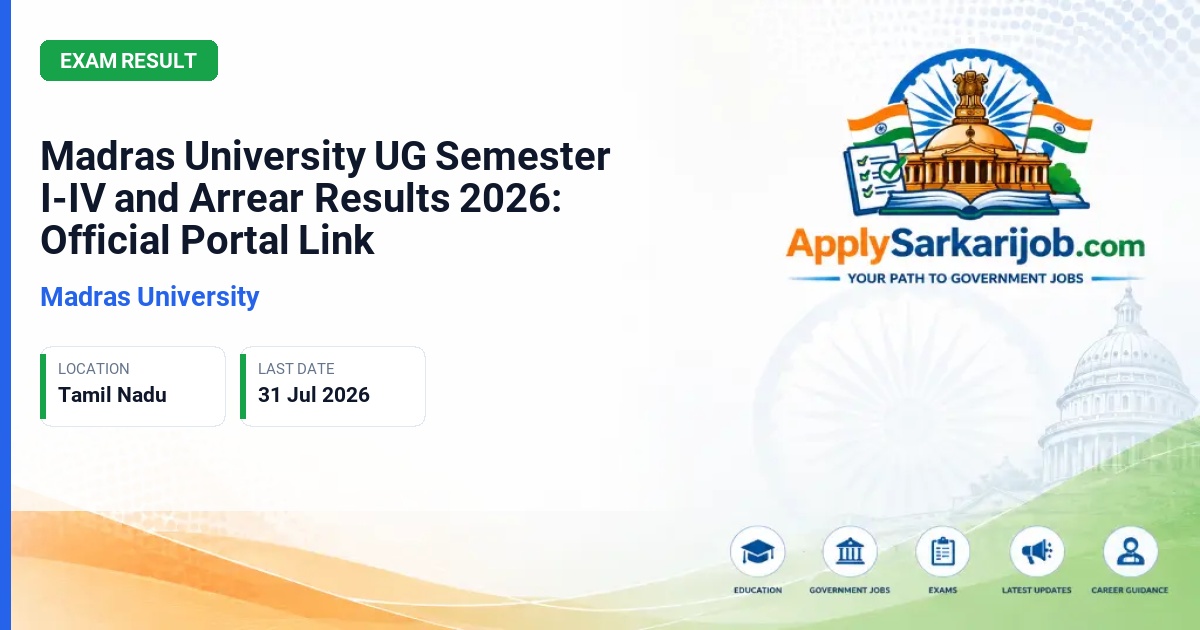 EXAM RESULT

Madras University UG Semester I-IV and Arrear Results 2026: Official Portal Link

Madras University

LOCATION
Tamil Nadu

LAST DATE
31 Jul 2026

ApplySarkarijob.com
YOUR PATH TO GOVERNMENT JOBS

EDUCATION
GOVERNMENT JOBS
EXAMS
LATEST UPDATES
CAREER GUIDANCE